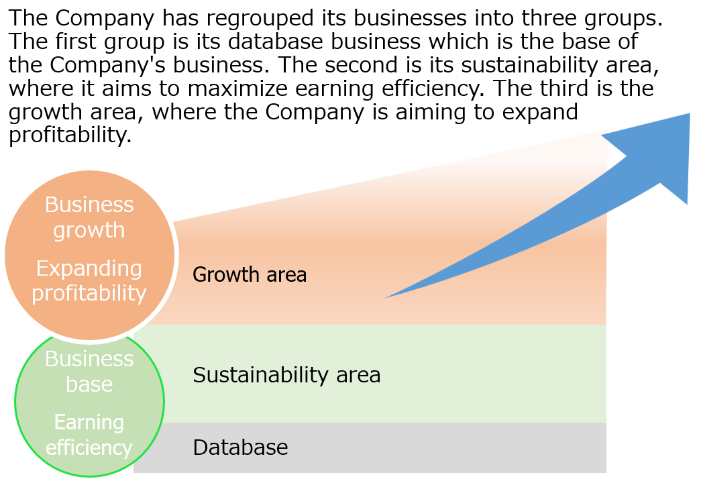 The Company has regrouped its businesses into three groups. The first group is its database business which is the base of the Company's business. The second is its sustainability area, where it aims to maximize earning efficiency. The third is the growth area, where the Company is aiming to expand profitability.

Business growth

Expanding profitability

Growth area

Business base

Earning efficiency

Sustainability area

Database